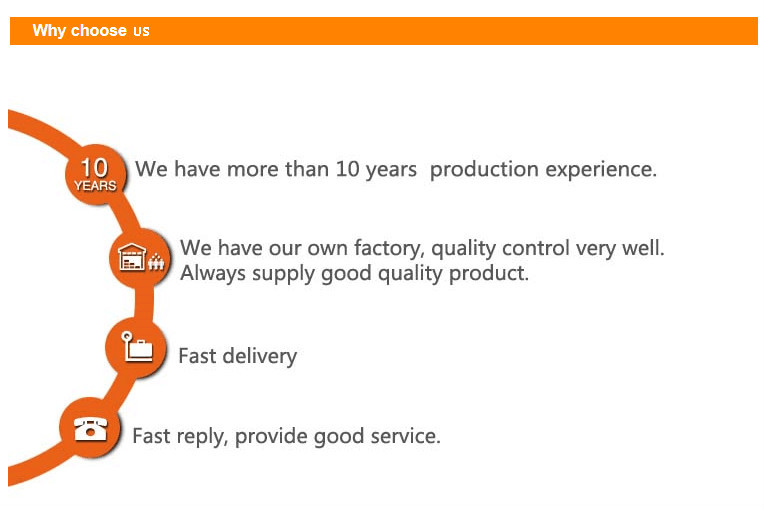 Why choose us

10 YEARS We have more than 10 years  production experience.

We have our own factory, quality control very well. Always supply good quality product.

Fast delivery

Fast reply, provide good service.